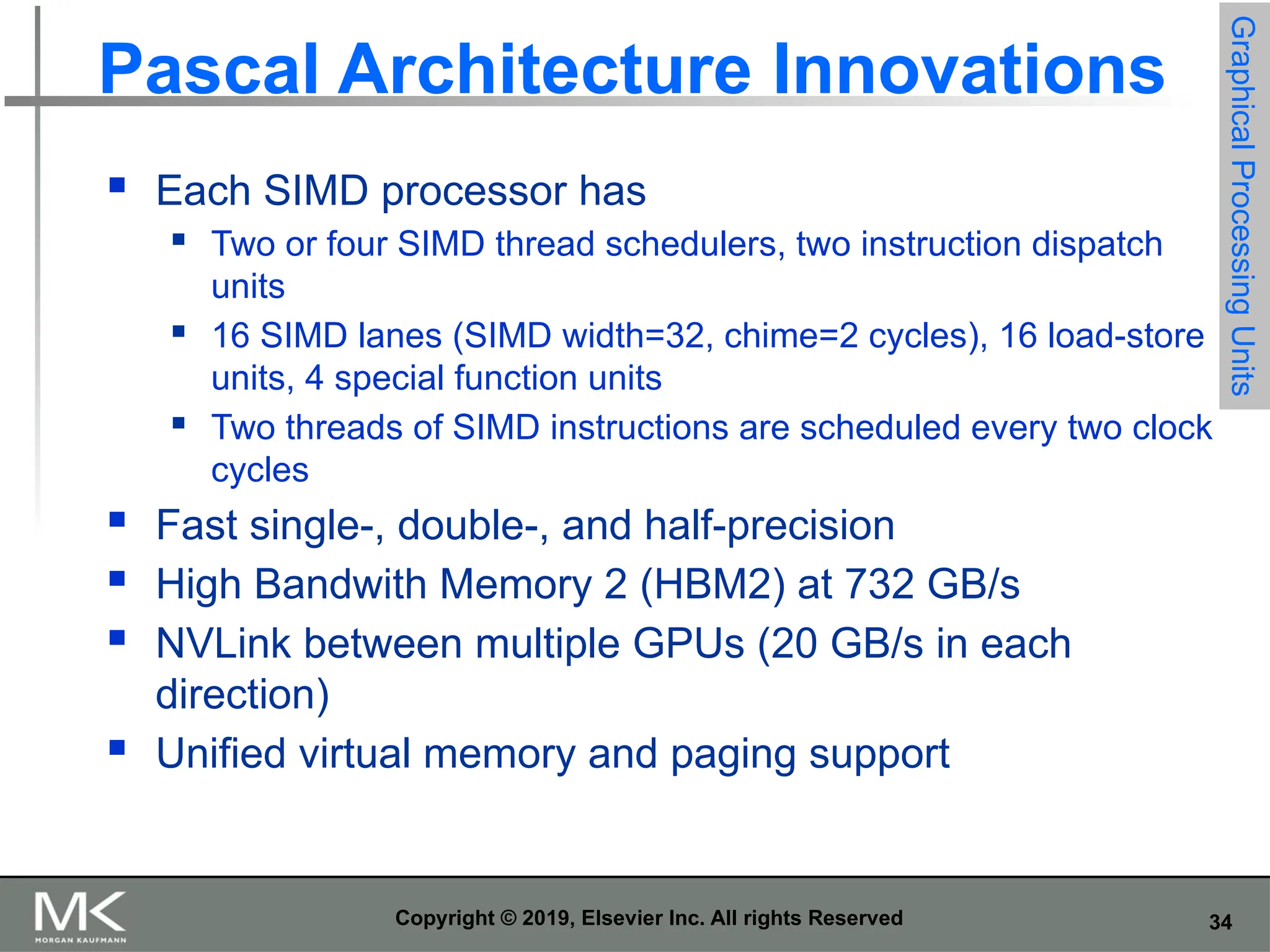 Pascal Architecture Innovations

Graphical Processing Units

- Each SIMD processor has
  - Two or four SIMD thread schedulers, two instruction dispatch units
  - 16 SIMD lanes (SIMD width=32, chime=2 cycles), 16 load-store units, 4 special function units
  - Two threads of SIMD instructions are scheduled every two clock cycles
- Fast single-, double-, and half-precision
- High Bandwith Memory 2 (HBM2) at 732 GB/s
- NVLink between multiple GPUs (20 GB/s in each direction)
- Unified virtual memory and paging support

MK
MORGAN KAUFMANN

Copyright © 2019, Elsevier Inc. All rights Reserved

34